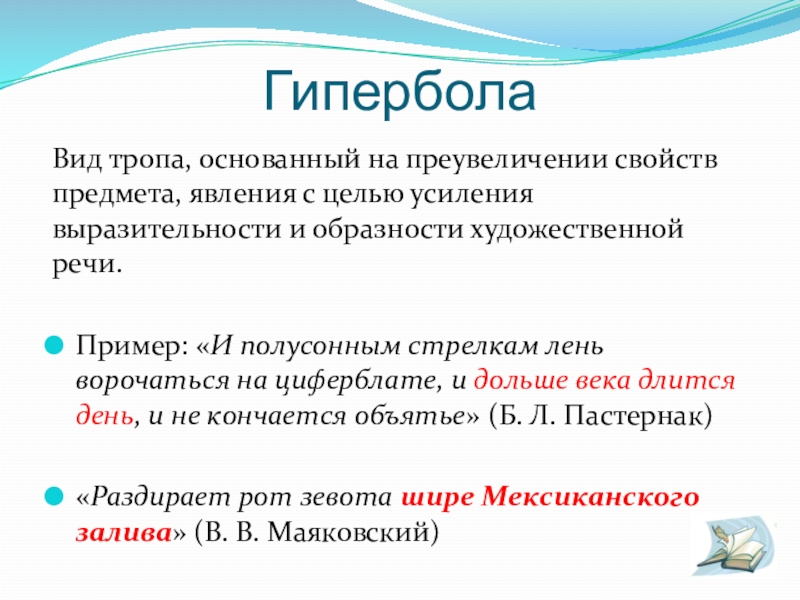 Гипербола

Вид тропа, основанный на преувеличении свойств предмета, явления с целью усиления выразительности и образности художественной речи.

Пример: «И полусонным стрелкам лень ворочаться на циферблате, и дольше века длится день, и не кончается объятье» (Б. Л. Пастернак)

«Раздирает рот зевота шире Мексиканского залива» (В. В. Маяковский)